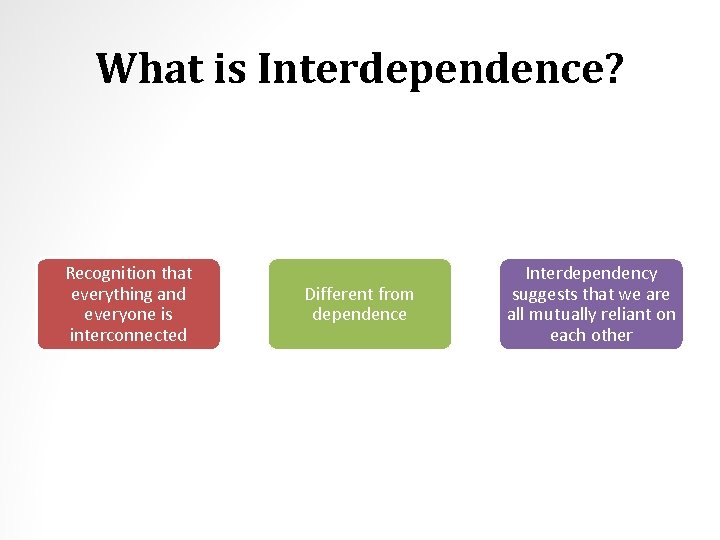 What is Interdependence?

Recognition that everything and everyone is interconnected

Different from dependence

Interdependency suggests that we are all mutually reliant on each other